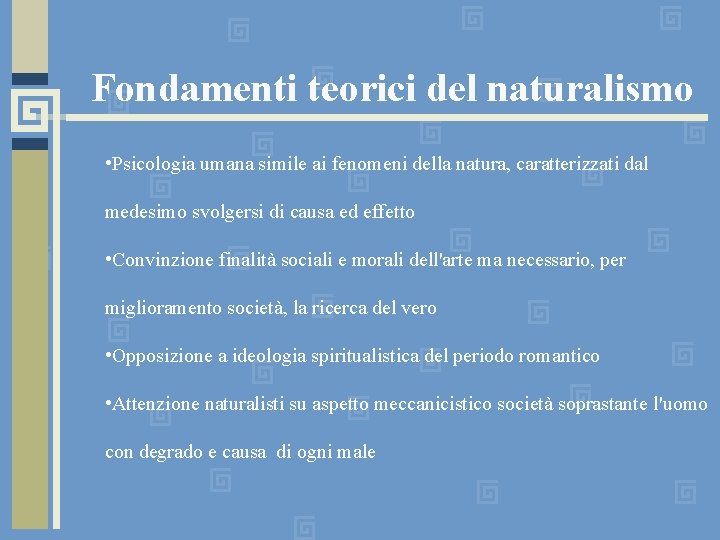 Fondamenti teorici del naturalismo

•Psicologia umana simile ai fenomeni della natura, caratterizzati dal medesimo svolgersi di causa ed effetto

•Convinzione finalità sociali e morali dell'arte ma necessario, per miglioramento società, la ricerca del vero

•Opposizione a ideologia spiritualistica del periodo romantico

•Attenzione naturalisti su aspetto meccanicistico società soprastante l'uomo con degrado e causa di ogni male